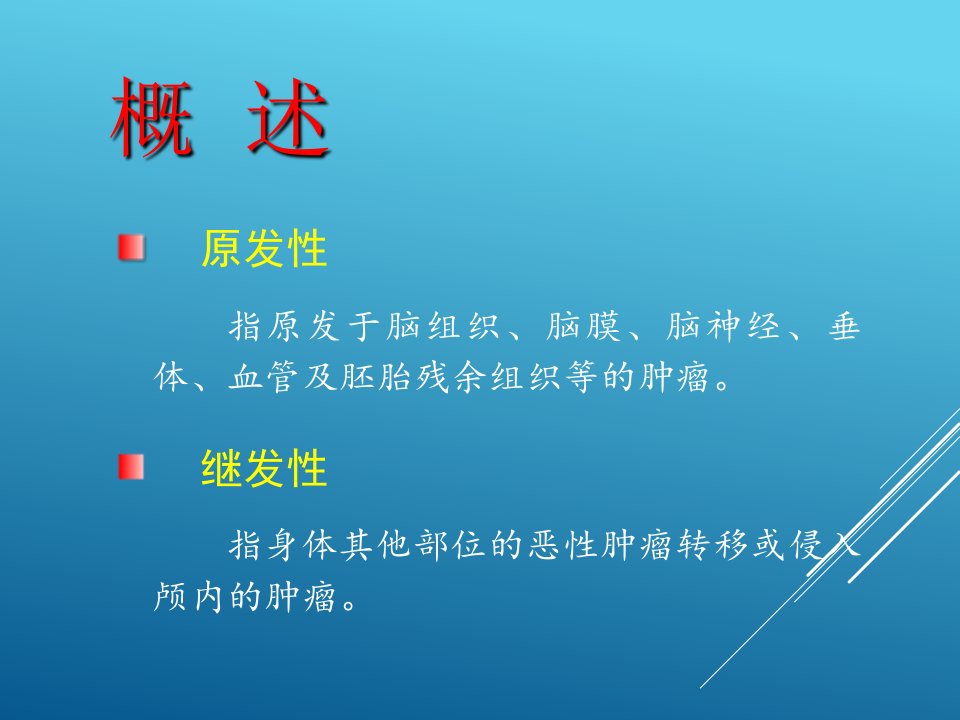 概 述

原发性

指原发于脑组织、脑膜、脑神经、垂体、血管及胚胎残余组织等的肿瘤。

继发性

指身体其他部位的恶性肿瘤转移或侵入颅内的肿瘤。